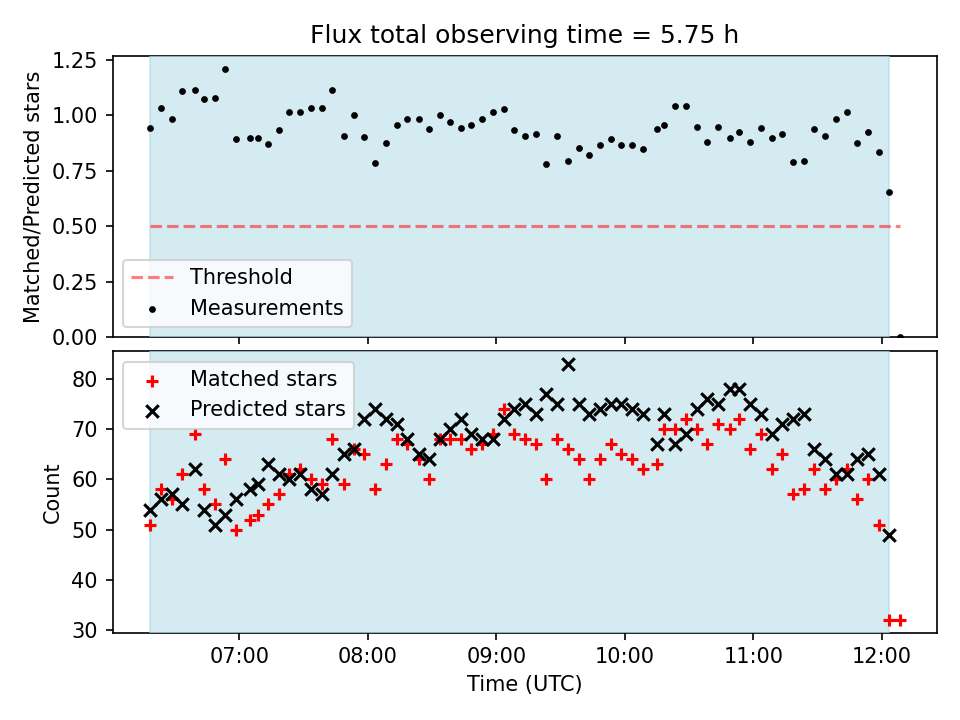 Flux total observing time = 5.75 h

Matched/Predicted stars

1.25
1.00
0.75
0.50
0.25
0.00

Threshold
Measurements

Matched stars
Predicted stars

Count

80
70
60
50
40
30

07:00
08:00
09:00
10:00
11:00
12:00

Time (UTC)